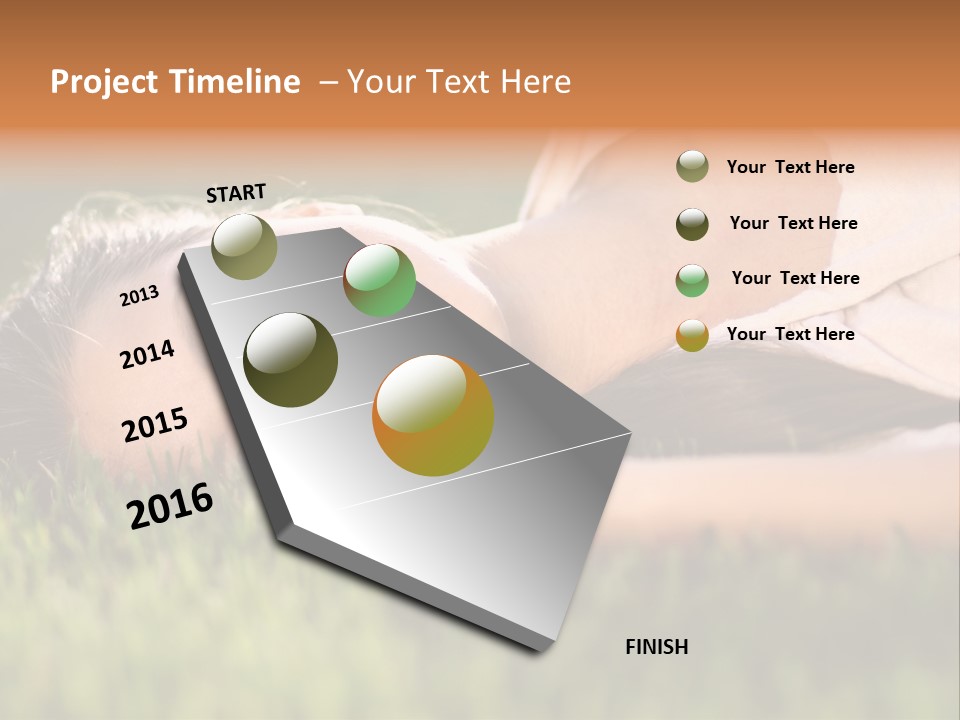 Project Timeline – Your Text Here

START

2013

2014

2015

2016

FINISH

Your Text Here

Your Text Here

Your Text Here

Your Text Here